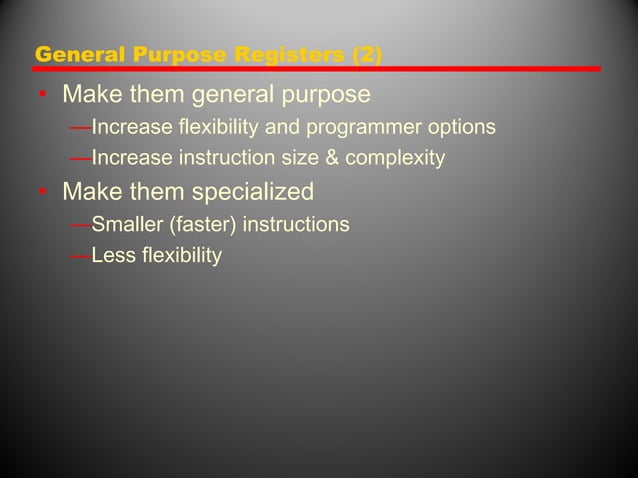 General Purpose Registers (2)

• Make them general purpose
—Increase flexibility and programmer options
—Increase instruction size & complexity
• Make them specialized
—Smaller (faster) instructions
—Less flexibility